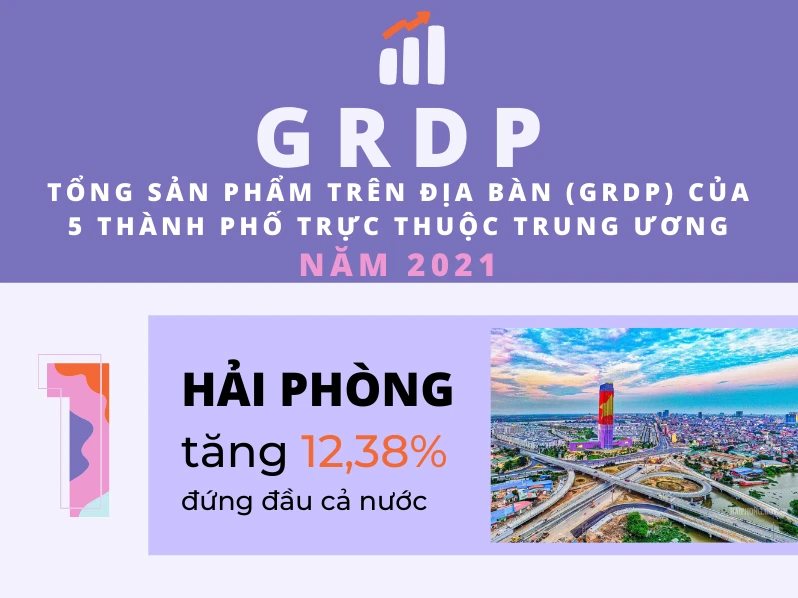 GRDP

TỔNG SẢN PHẨM TRÊN ĐỊA BÀN (GRDP) CỦA 5 THÀNH PHỐ TRỰC THUỘC TRUNG ƯƠNG

NĂM 2021

1

HẢI PHÒNG

tăng 12,38%

đứng đầu cả nước